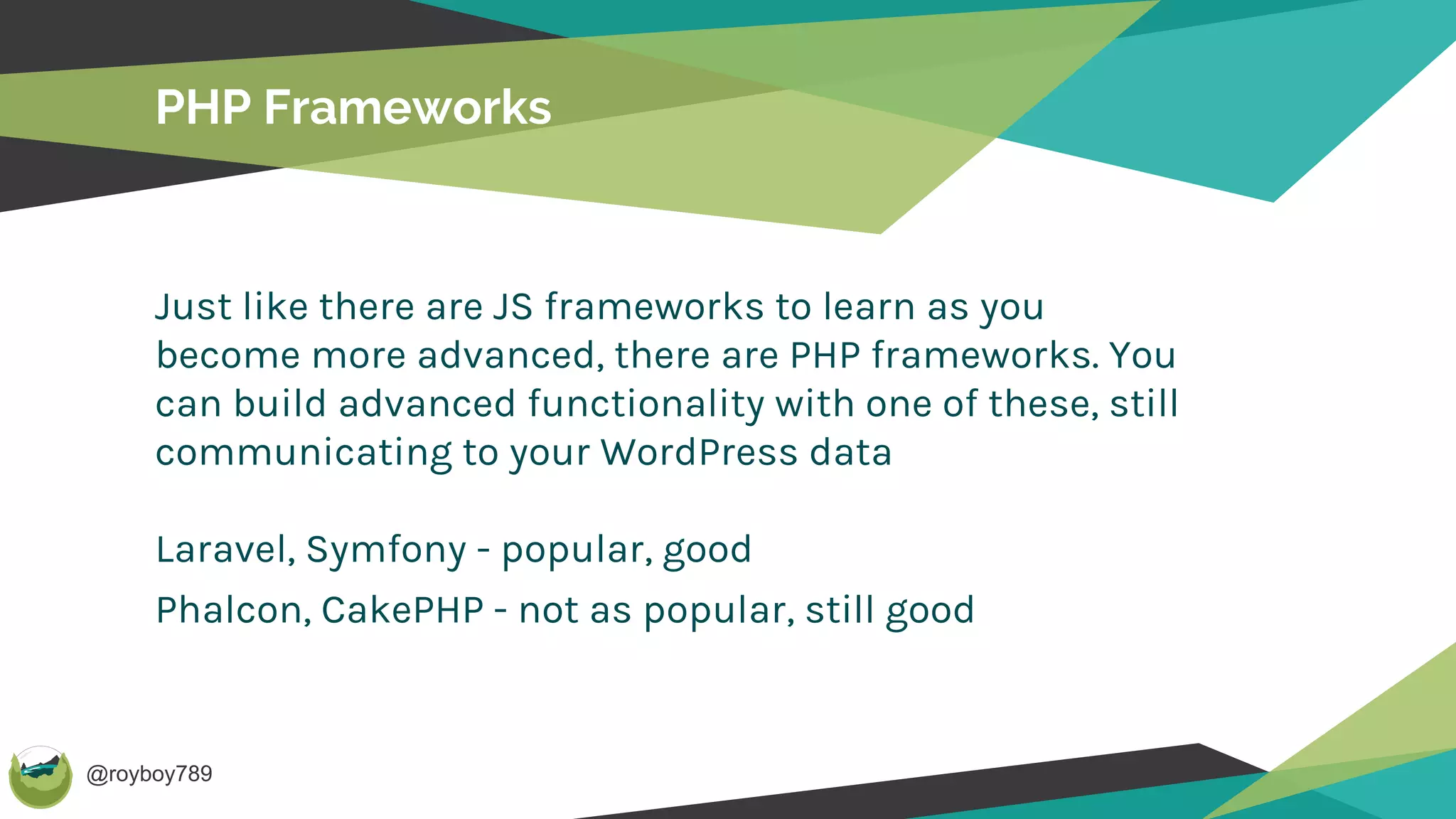 PHP Frameworks

Just like there are JS frameworks to learn as you become more advanced, there are PHP frameworks. You can build advanced functionality with one of these, still communicating to your WordPress data

Laravel, Symfony - popular, good

Phalcon, CakePHP - not as popular, still good

@royboy789